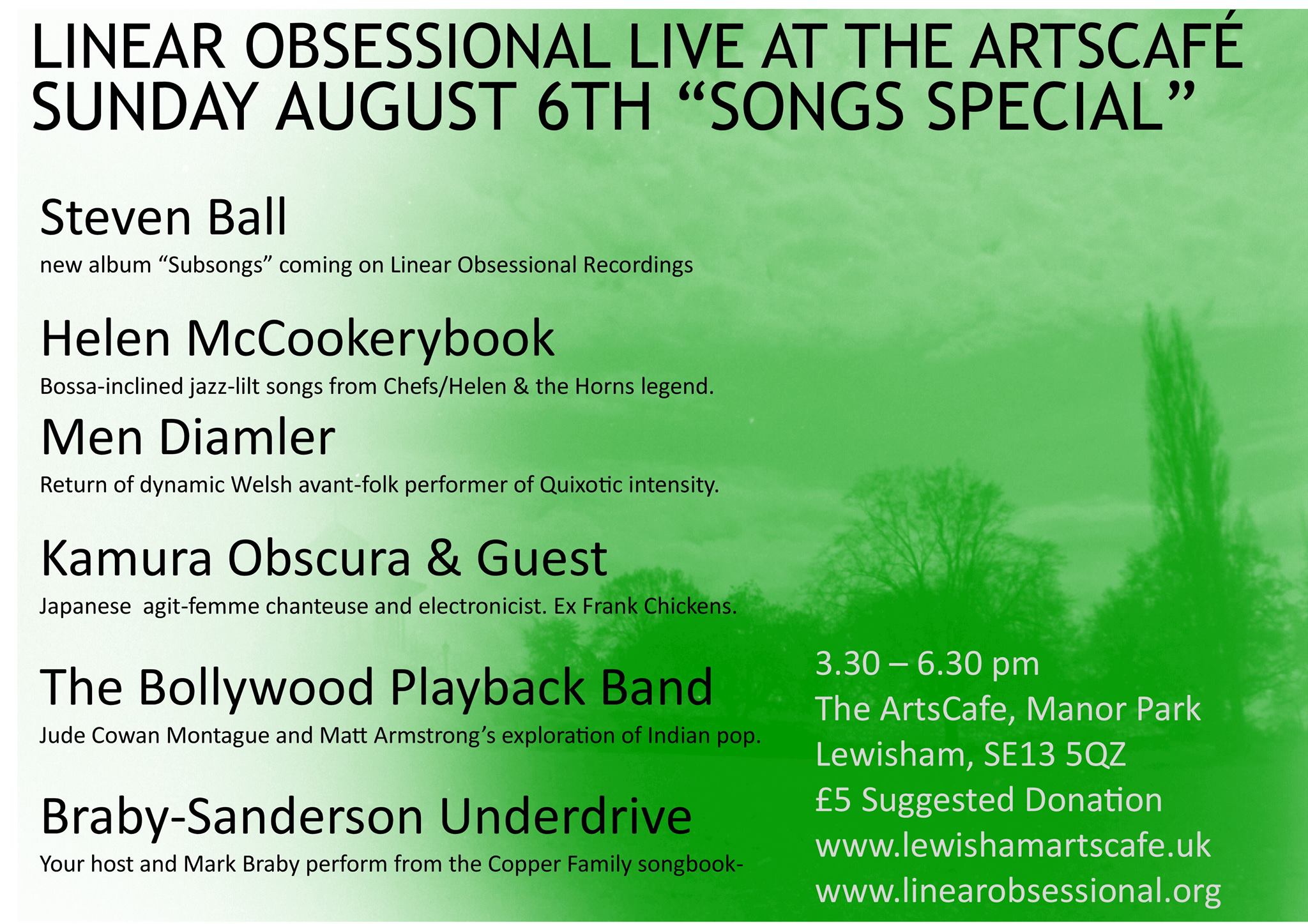 LINEAR OBSESSIONAL LIVE AT THE ARTSCAFÉ
SUNDAY AUGUST 6TH “SONGS SPECIAL”

Steven Ball
new album “Subsongs” coming on Linear Obsessional Recordings

Helen McCookerybook
Bossa-inclined jazz-lilt songs from Chefs/Helen & the Horns legend.

Men Diamler
Return of dynamic Welsh avant-folk performer of Quixotic intensity.

Kamura Obscura & Guest
Japanese agit-femme chanteuse and electronicist. Ex Frank Chickens.

The Bollywood Playback Band
Jude Cowan Montague and Matt Armstrong’s exploration of Indian pop.

Braby-Sanderson Underdrive
Your host and Mark Braby perform from the Copper Family songbook-

3.30 – 6.30 pm
The ArtsCafe, Manor Park
Lewisham, SE13 5QZ
£5 Suggested Donation
www.lewishamartscafe.uk
www.linearobsessional.org